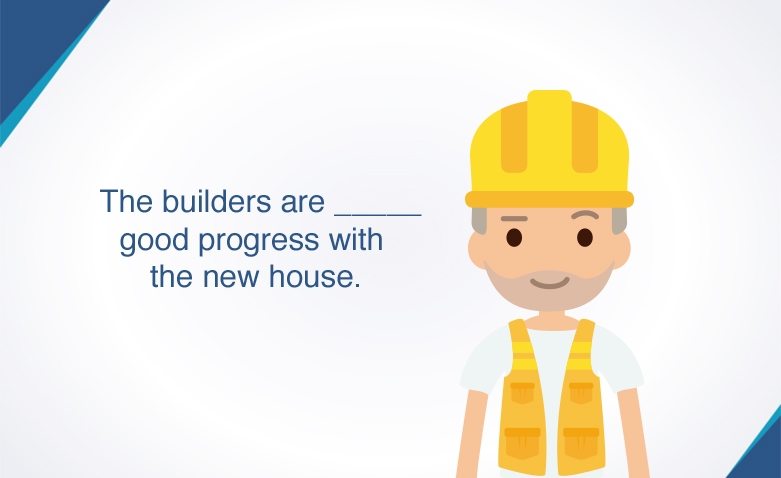 The builders are _____ good progress with the new house.